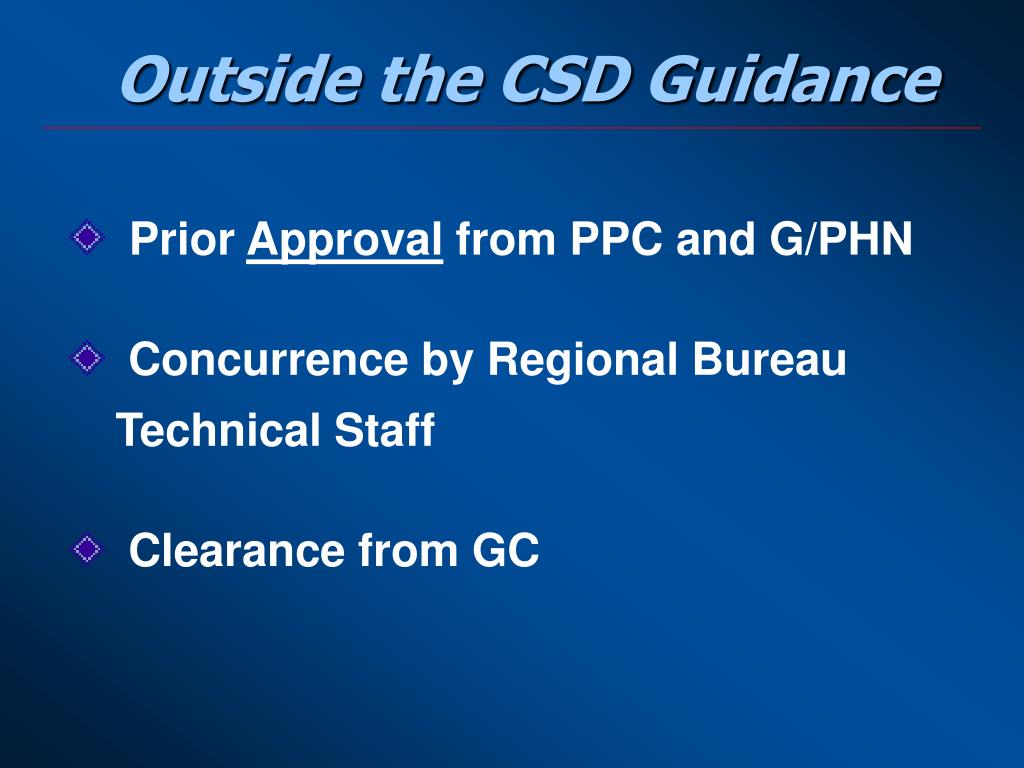 Outside the CSD Guidance

Prior Approval from PPC and G/PHN

Concurrence by Regional Bureau Technical Staff

Clearance from GC